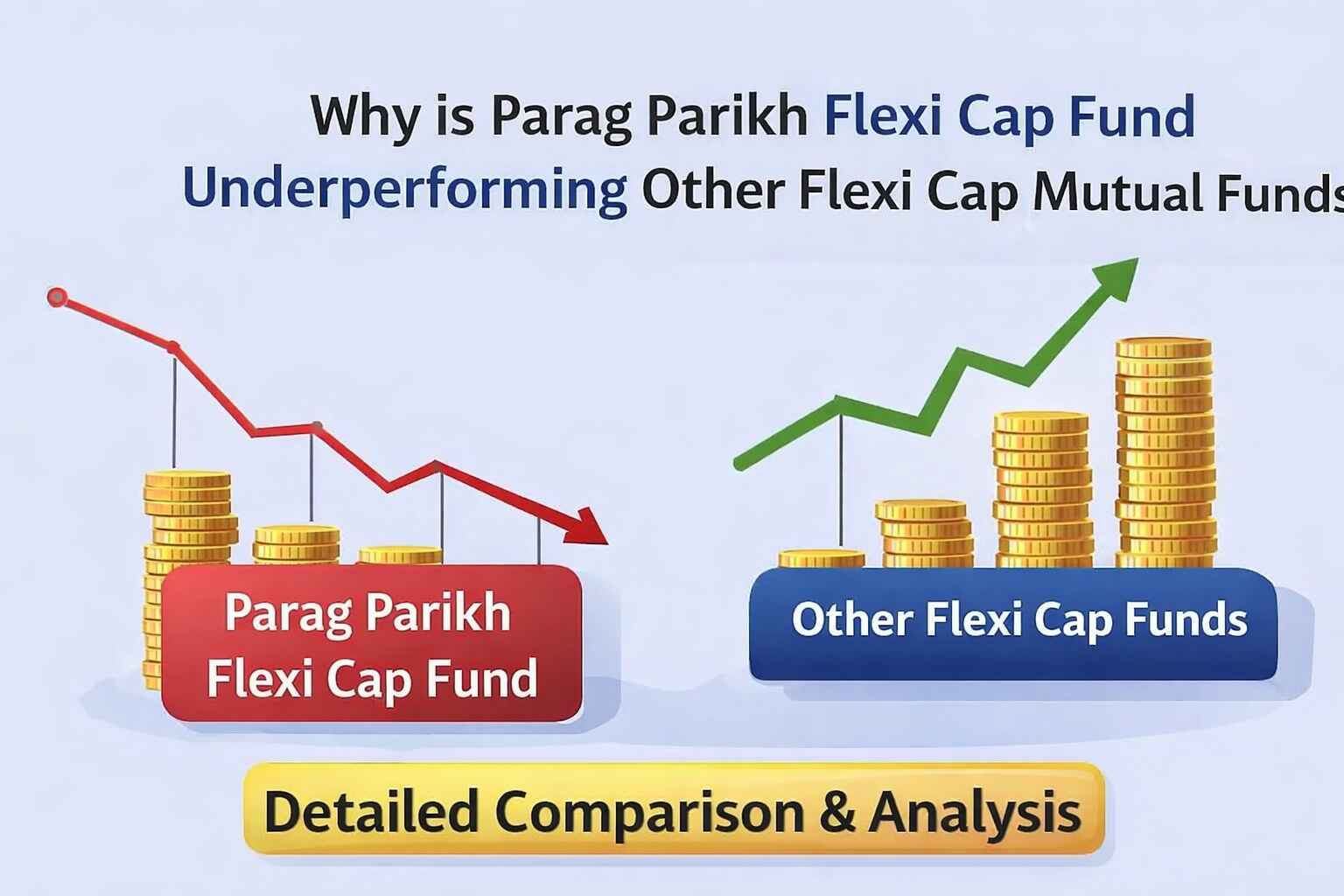 Why is Parag Parikh Flexi Cap Fund Underperforming Other Flexi Cap Mutual Funds

Parag Parikh Flexi Cap Fund

Other Flexi Cap Funds

Detailed Comparison & Analysis